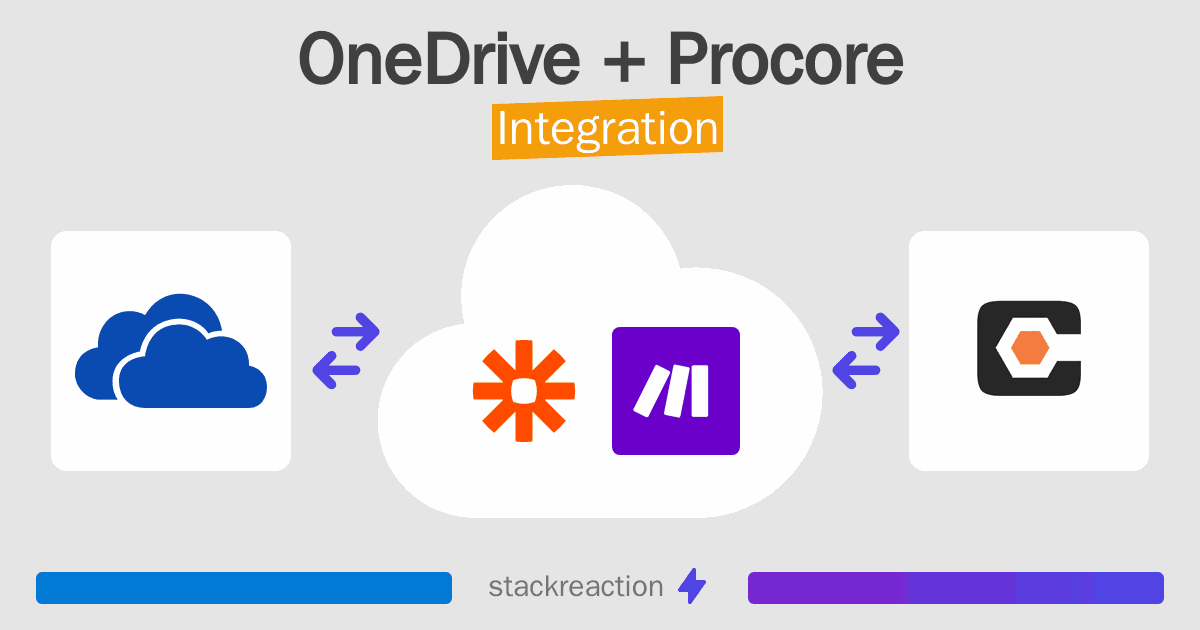 OneDrive + Procore
Integration

stackreaction